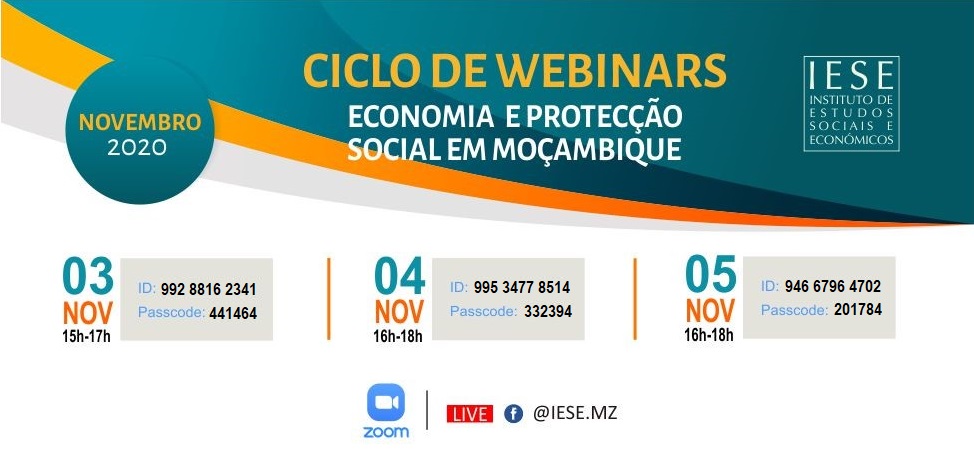 NOVEMBRO
2020

CICLO DE WEBINARS
ECONOMIA E PROTECÇÃO SOCIAL EM MOÇAMBIQUE

IESE
INSTITUTO DE ESTUDOS SOCIAIS E ECONÓMICOS

03
NOV
15h-17h

ID: 992 8816 2341
Passcode: 441464

04
NOV
16h-18h

ID: 995 3477 8514
Passcode: 332394

05
NOV
16h-18h

ID: 946 6796 4702
Passcode: 201784

zoom

LIVE @IESE.MZ